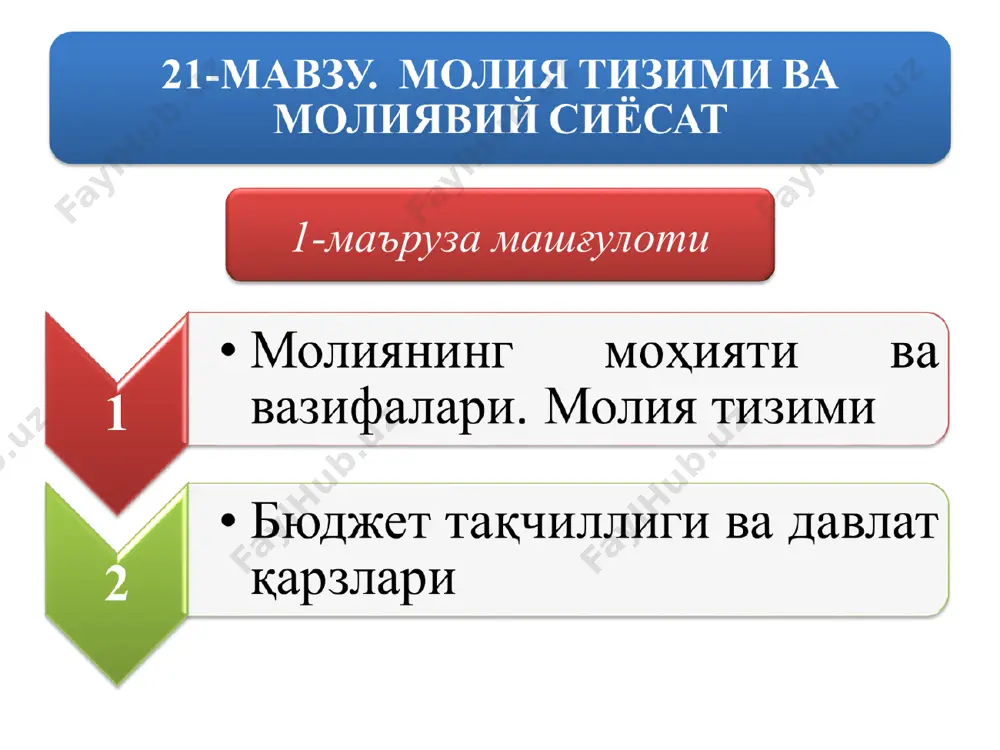 21-МАВЗУ. МОЛИЯ ТИЗИМИ ВА МОЛИЯВИЙ СИЁСАТ

1-маъруза машғулоти

1

• Молиянинг моҳияти ва вазифалари. Молия тизими

2

• Бюджет тақчиллиги ва давлат қарзлари

FaylHub.uz